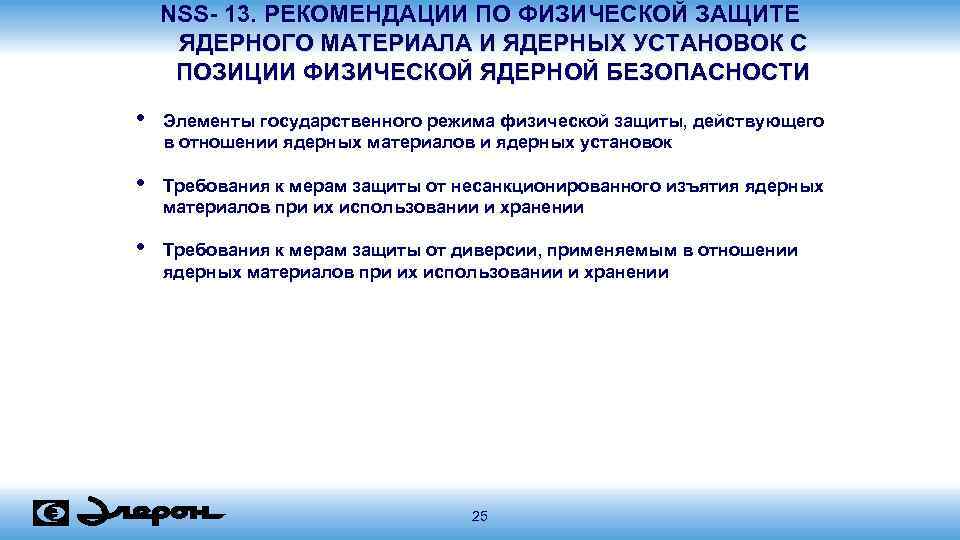 NSS- 13. РЕКОМЕНДАЦИИ ПО ФИЗИЧЕСКОЙ ЗАЩИТЕ ЯДЕРНОГО МАТЕРИАЛА И ЯДЕРНЫХ УСТАНОВОК С ПОЗИЦИИ ФИЗИЧЕСКОЙ ЯДЕРНОЙ БЕЗОПАСНОСТИ

• Элементы государственного режима физической защиты, действующего в отношении ядерных материалов и ядерных установок

• Требования к мерам защиты от несанкционированного изъятия ядерных материалов при их использовании и хранении

• Требования к мерам защиты от диверсии, применяемым в отношении ядерных материалов при их использовании и хранении

Элерон

25